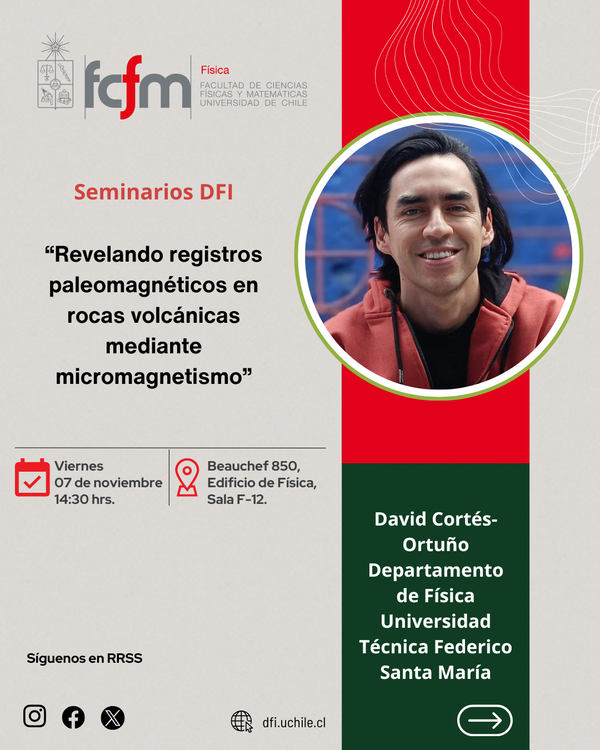 fcfm
Física
FACULTAD DE CIENCIAS FÍSICAS Y MATEMÁTICAS UNIVERSIDAD DE CHILE

Seminarios DFI

“Revelando registros paleomagnéticos en rocas volcánicas mediante micromagnetismo”

Viernes
07 de noviembre
14:30 hrs.

Beauchef 850,
Edificio de Física,
Sala F-12.

David Cortés-Ortuño
Departamento de Física
Universidad Técnica Federico Santa María

Síguenos en RRSS

dfi.uchile.cl